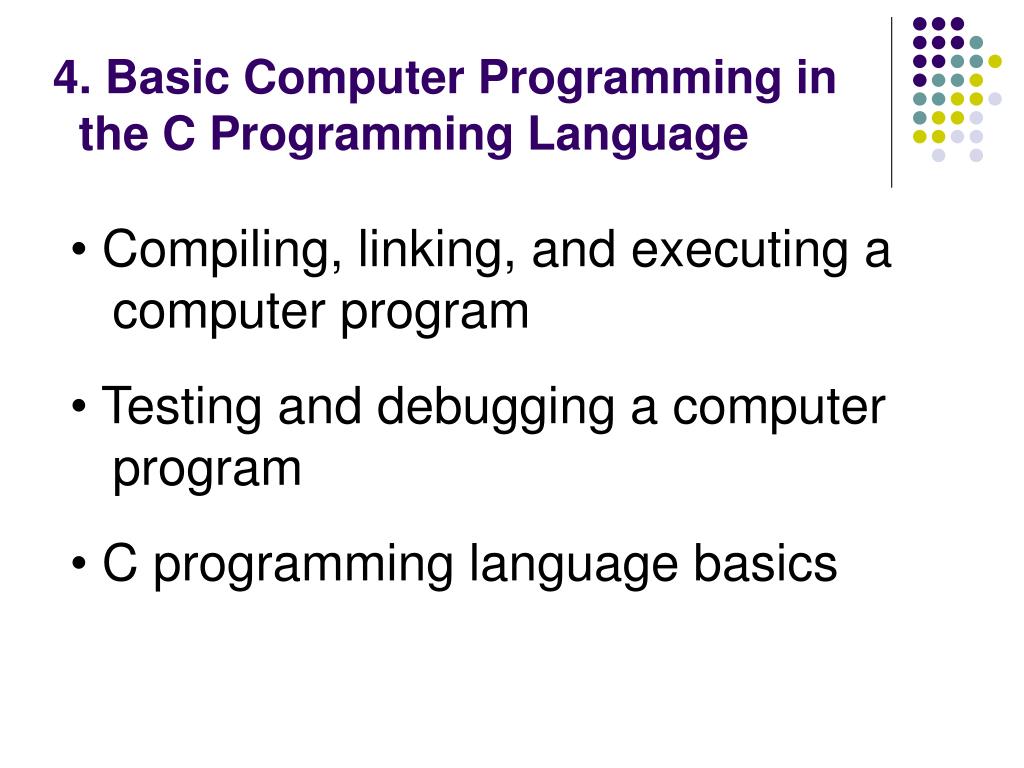 4. Basic Computer Programming in the C Programming Language

• Compiling, linking, and executing a computer program

• Testing and debugging a computer program

• C programming language basics